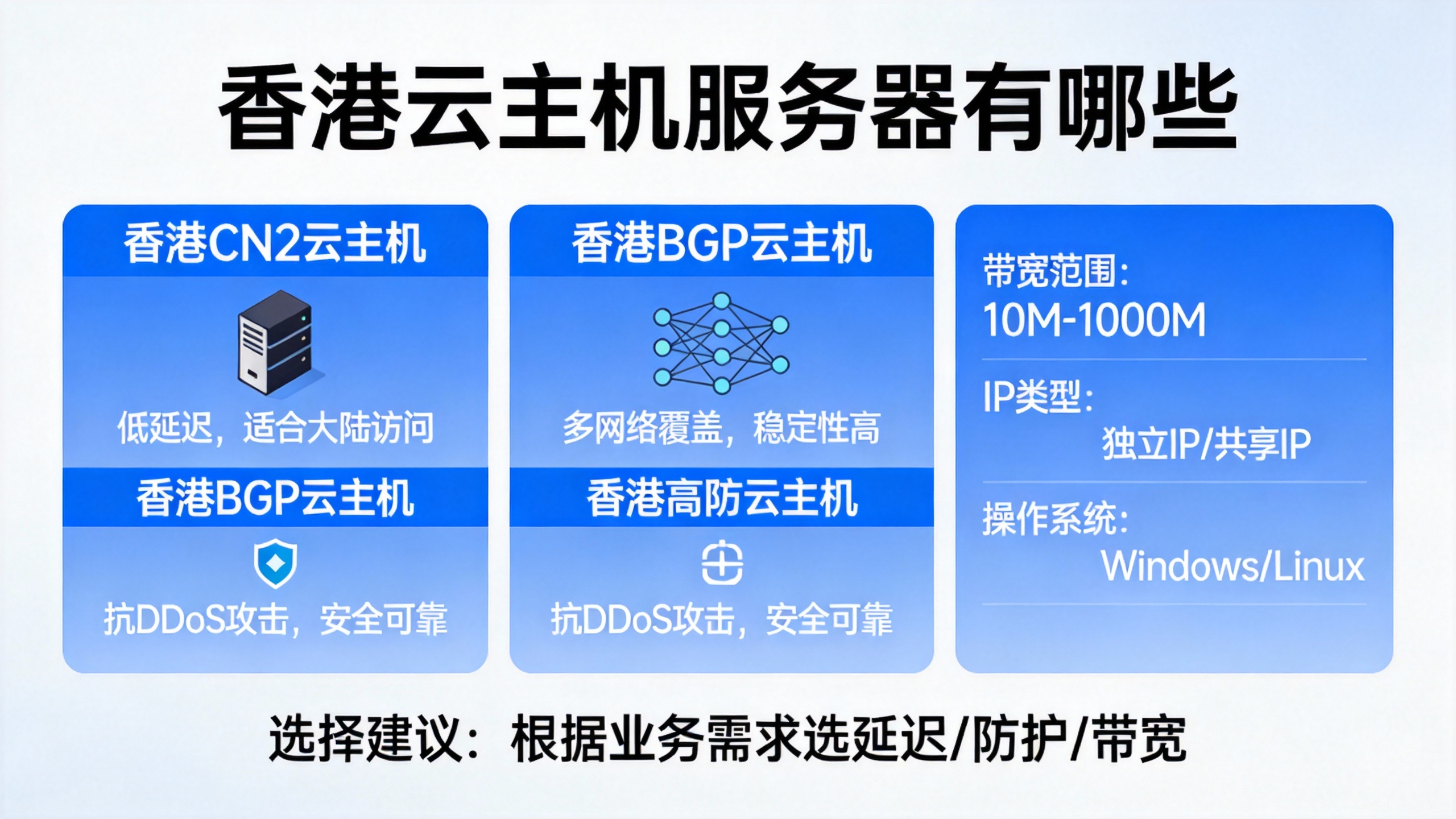 香港云主机服务器有哪些

香港CN2云主机

低延迟，适合大陆访问

香港BGP云主机

抗DDoS攻击，安全可靠

香港BGP云主机

多网络覆盖，稳定性高

香港高防云主机

抗DDoS攻击，安全可靠

带宽范围：
10M-1000M

IP类型：
独立IP/共享IP

操作系统：
Windows/Linux

选择建议：根据业务需求选延迟/防护/带宽